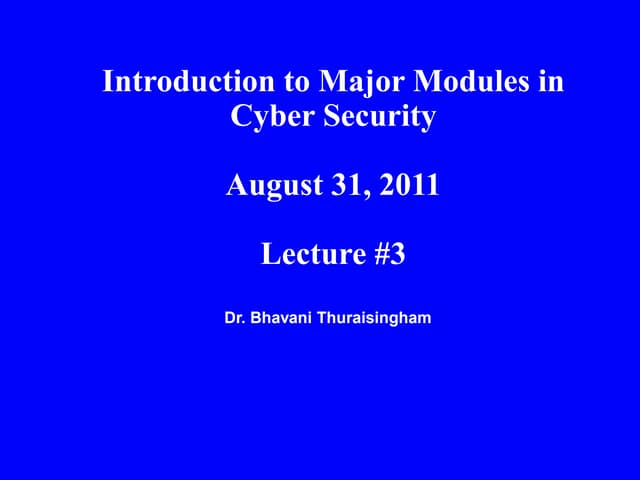 Introduction to Major Modules in Cyber Security

August 31, 2011

Lecture #3

Dr. Bhavani Thuraisingham